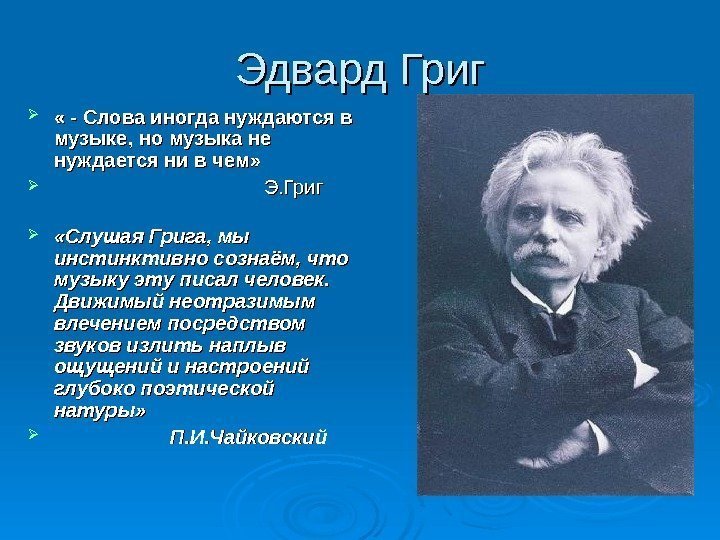 Эдвард Григ

« - Слова иногда нуждаются в музыке, но музыка не нуждается ни в чем»

Э.Григ

«Слушая Грига, мы инстинктивно сознаём, что музыку эту писал человек. Движимый неотразимым влечением посредством звуков излить наплыв ощущений и настроений глубоко поэтической натуры»

П.И.Чайковский